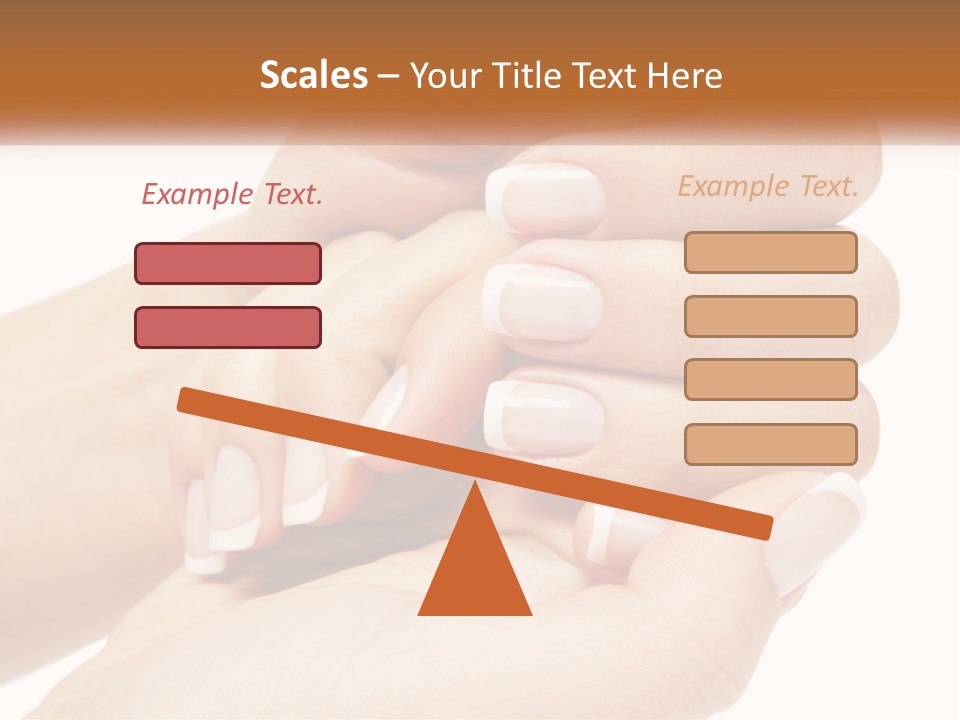 Scales – Your Title Text Here

Example Text.

Example Text.